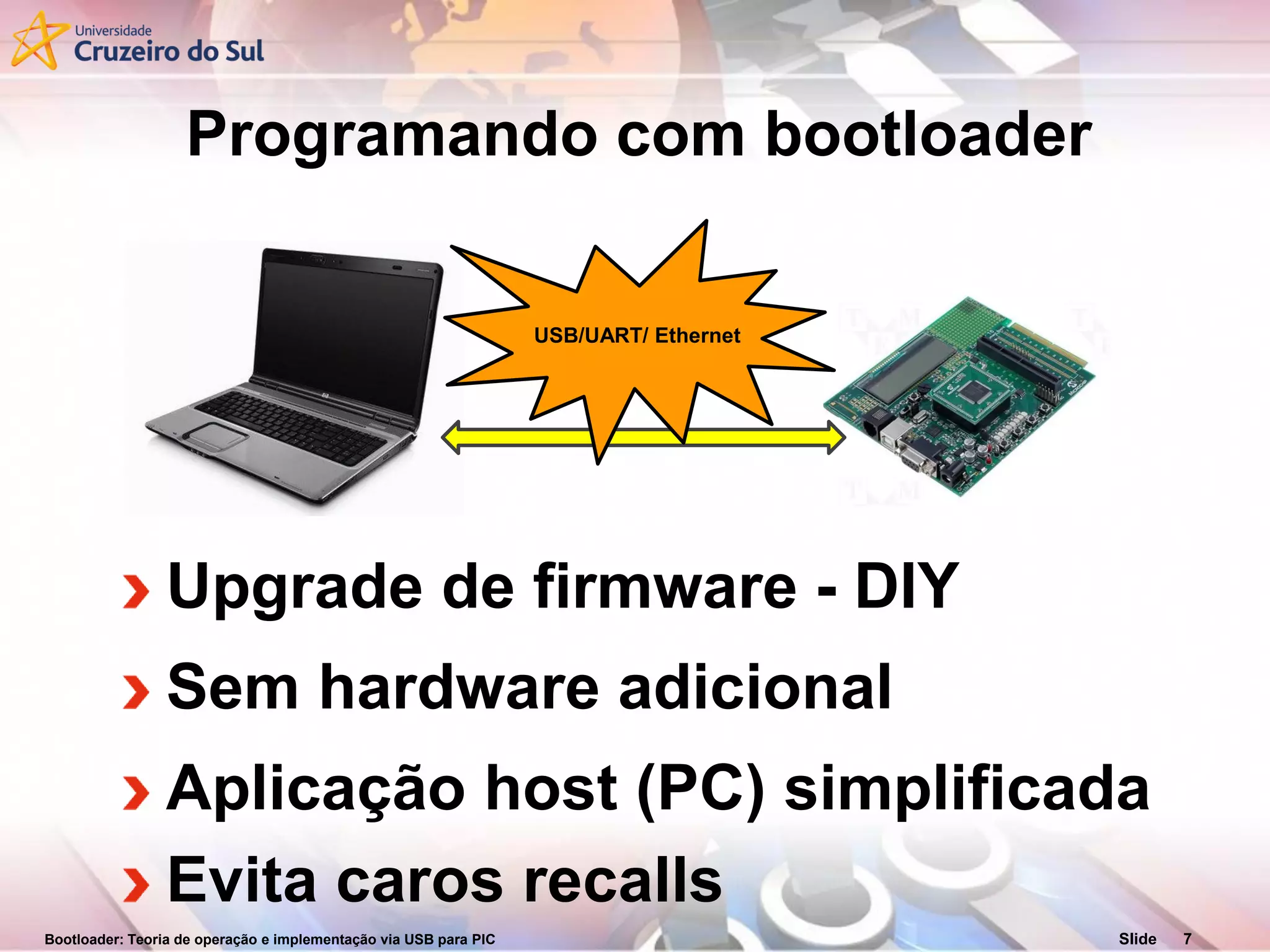 Universidade
Cruzeiro do Sul

Programando com bootloader

USB/UART/ Ethernet

› Upgrade de firmware - DIY
› Sem hardware adicional
› Aplicação host (PC) simplificada
› Evita caros recalls

Bootloader: Teoria de operação e implementação via USB para PIC

Slide 7